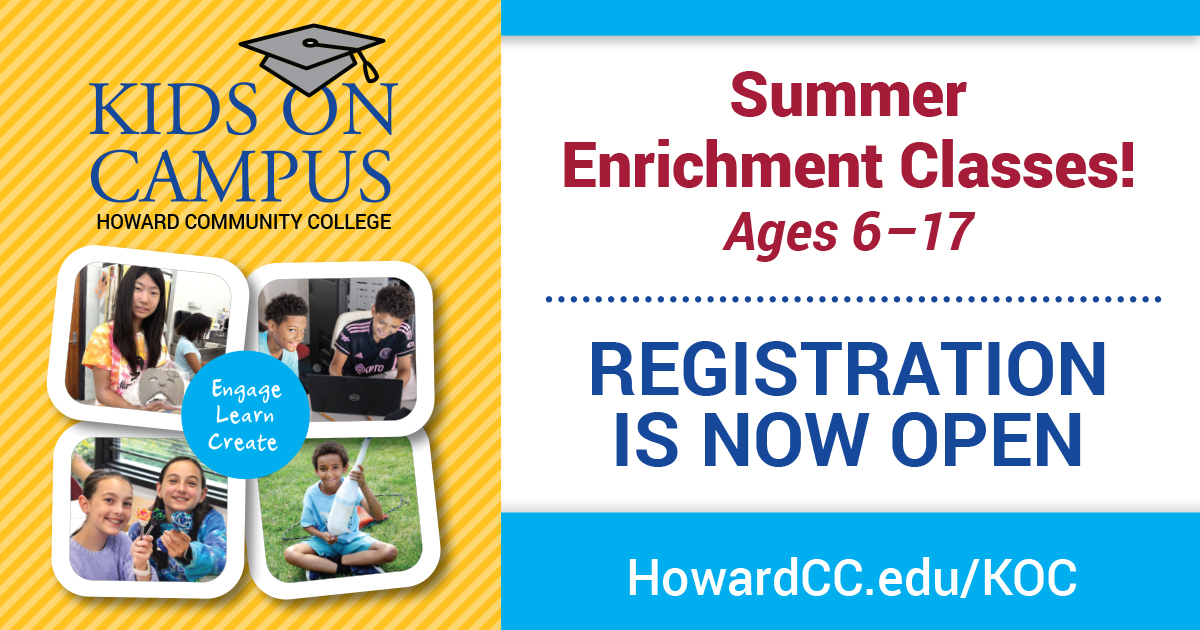 KIDS ON CAMPUS
HOWARD COMMUNITY COLLEGE

Engage
Learn
Create

Summer Enrichment Classes!
Ages 6–17

REGISTRATION IS NOW OPEN

HowardCC.edu/KOC